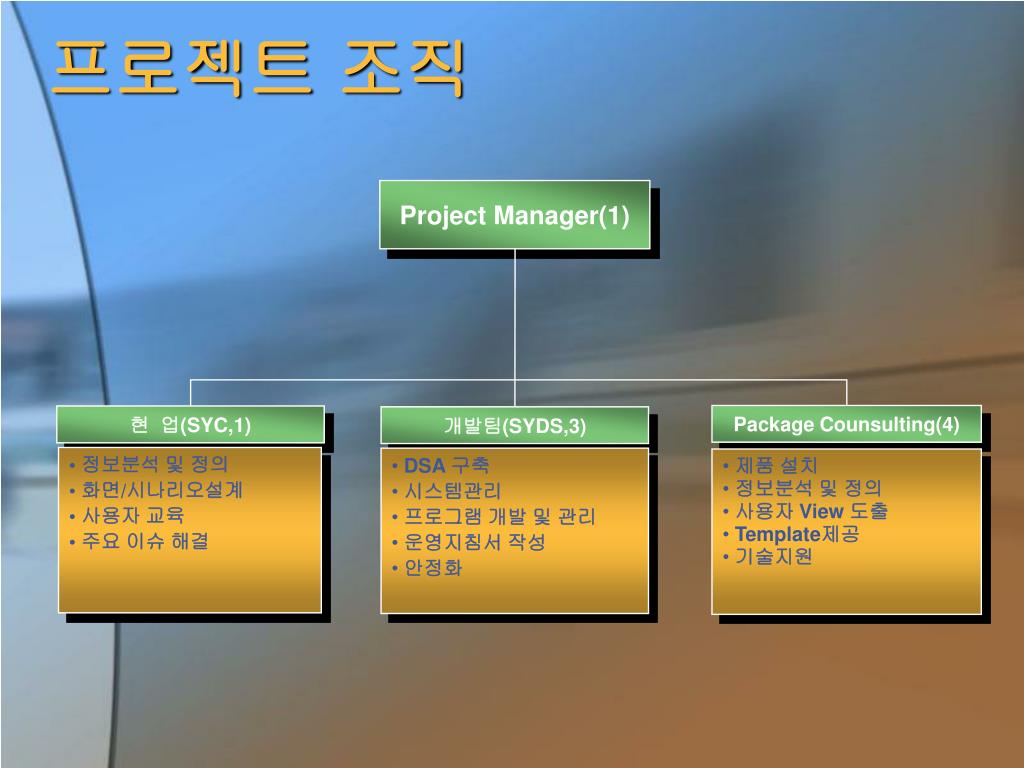 프로젝트 조직

Project Manager(1)

현 업(SYC,1)

• 정보분석 및 정의
• 화면/시나리오설계
• 사용자 교육
• 주요 이슈 해결

개발팀(SYDS,3)

• DSA 구축
• 시스템관리
• 프로그램 개발 및 관리
• 운영지침서 작성
• 안정화

Package Counsulting(4)

• 제품 설치
• 정보분석 및 정의
• 사용자 View 도출
• Template제공
• 기술지원